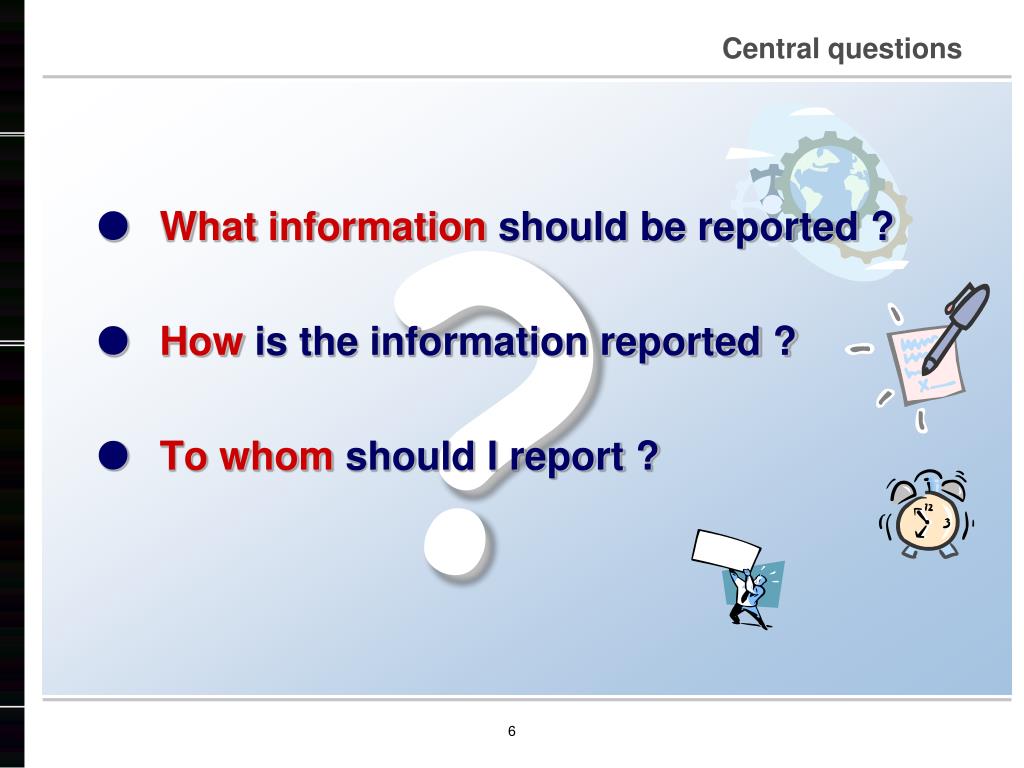 Central questions

● What information should be reported ?

● How is the information reported ?

● To whom should I report ?

12

3

6